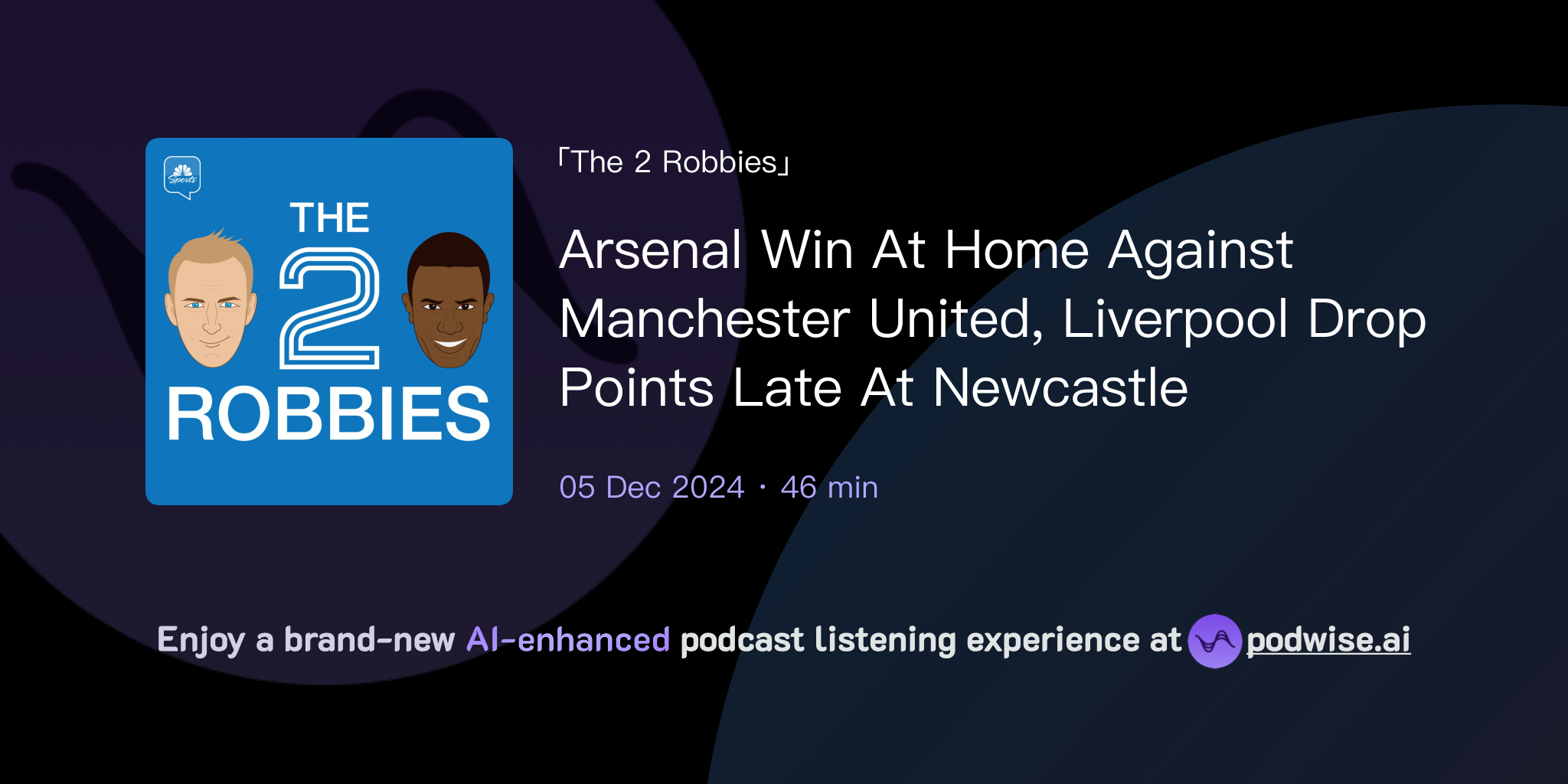 Sports

THE 2 ROBBIES

「The 2 Robbies」

Arsenal Win At Home Against Manchester United, Liverpool Drop Points Late At Newcastle

05 Dec 2024 · 46 min

Enjoy a brand-new AI-enhanced podcast listening experience at podwise.ai